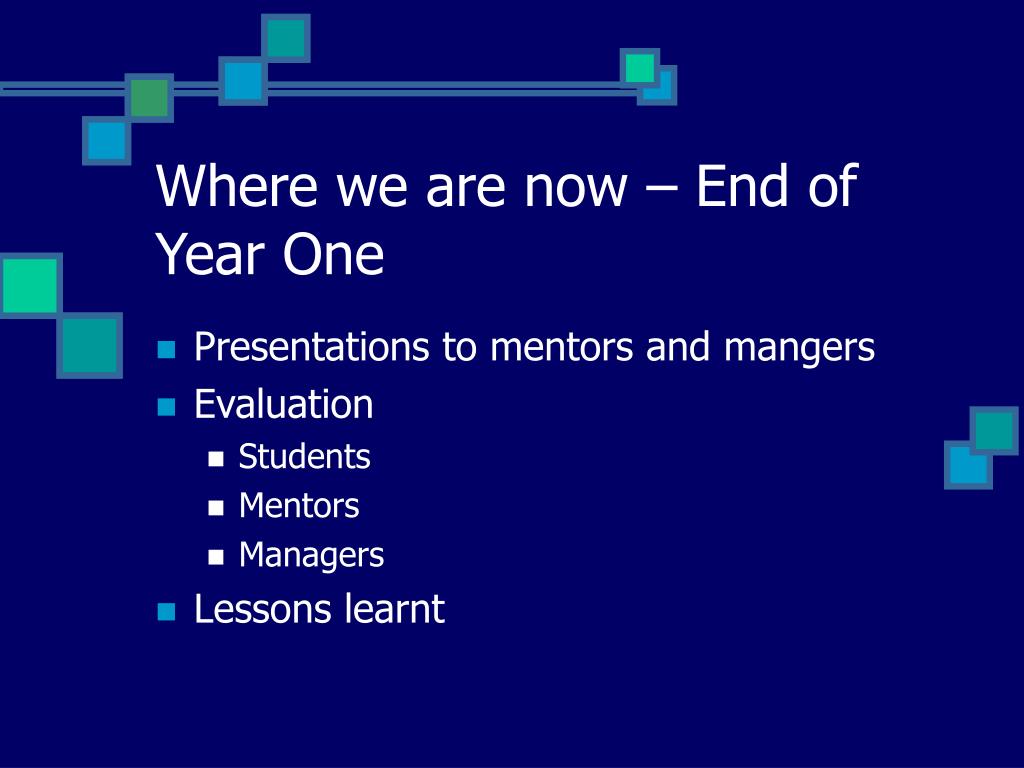 Where we are now – End of Year One

- Presentations to mentors and mangers
- Evaluation
  - Students
  - Mentors
  - Managers
- Lessons learnt